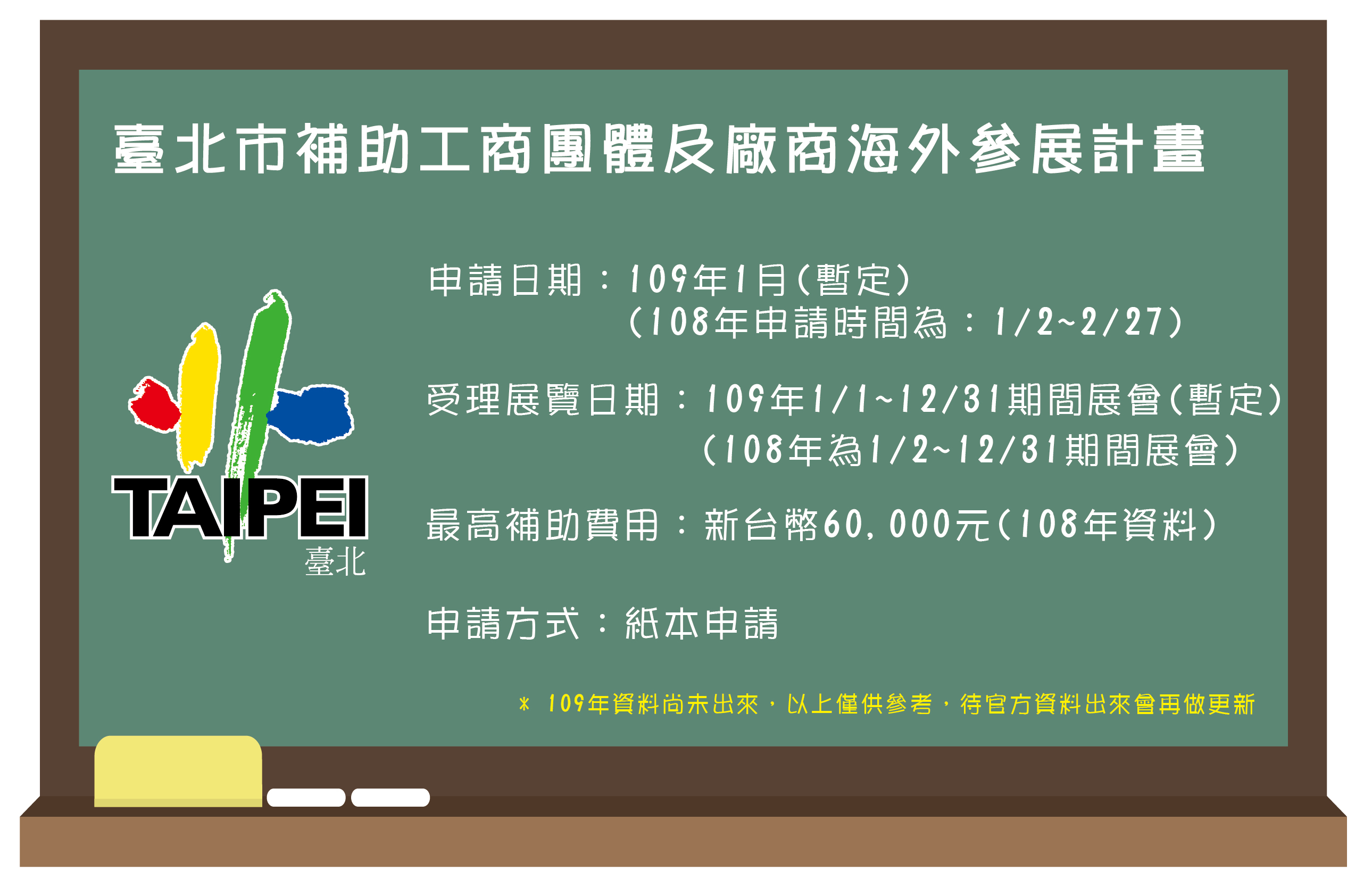 臺北市補助工商團體及廠商海外參展計畫

TAIPEI
臺北

申請日期：109年1月(暫定)
(108年申請時間為：1/2~2/27)

受理展覽日期：109年1/1~12/31期間展會(暫定)
(108年為1/2~12/31期間展會)

最高補助費用：新台幣60,000元(108年資料)

申請方式：紙本申請

＊ 109年資料尚未出來，以上僅供參考，待官方資料出來會再做更新